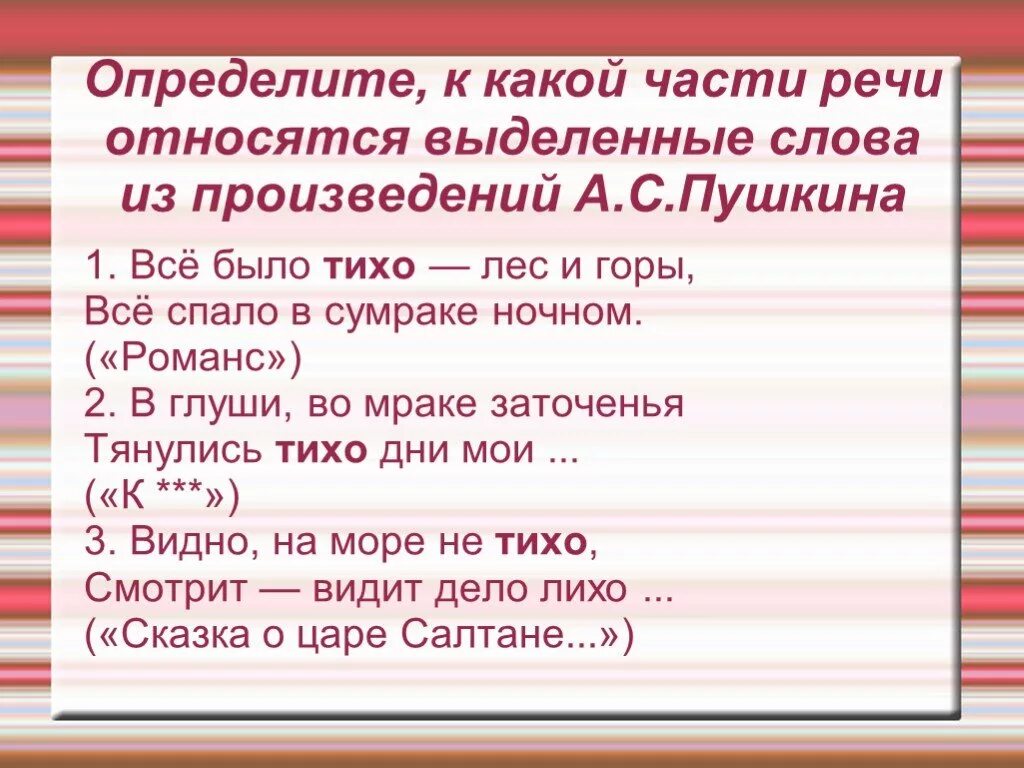 Определите, к какой части речи относятся выделенные слова из произведений А.С.Пушкина

1. Всё было тихо — лес и горы,
Всё спало в сумраке ночном.
(«Романс»)
2. В глуши, во мраке заточенья
Тянулись тихо дни мои ...
(«К ***»)
3. Видно, на море не тихо,
Смотрит — видит дело лихо ...
(«Сказка о царе Салтане...»)